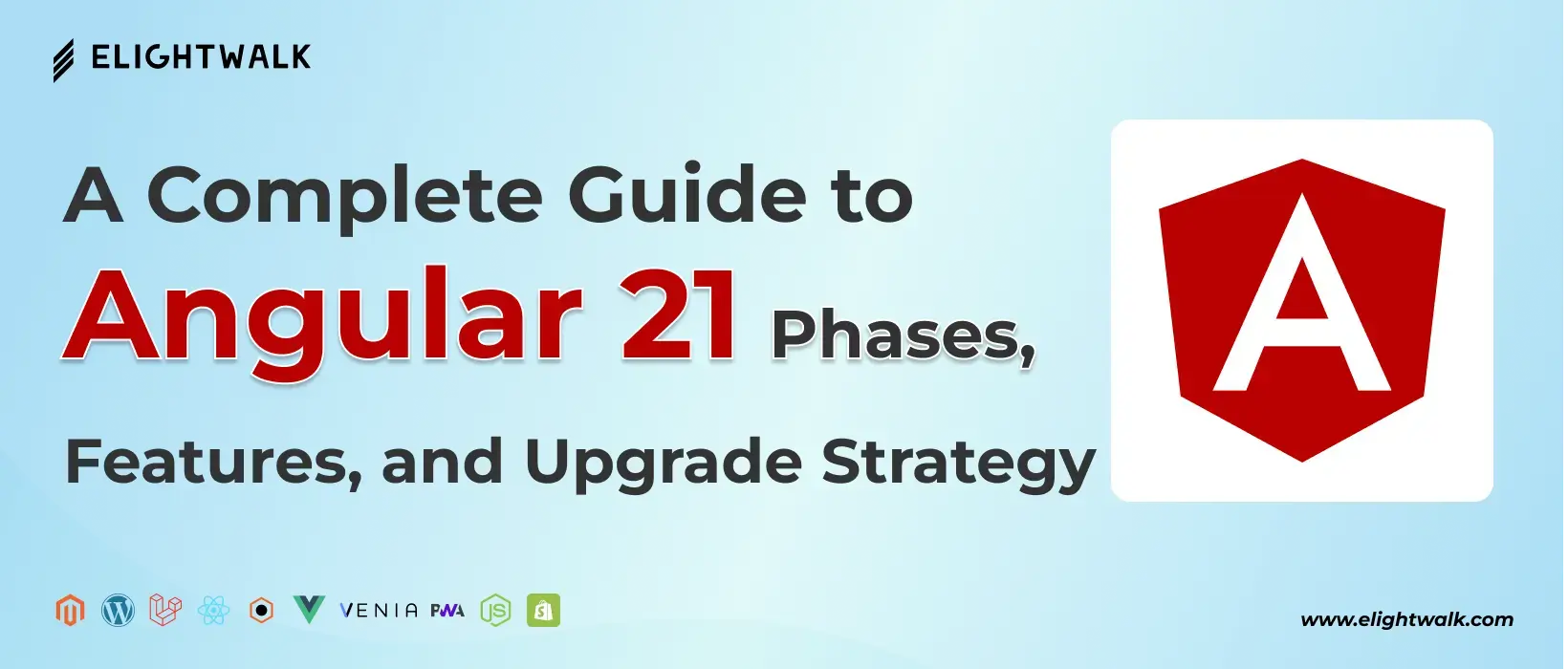 ELIGHTWALK

A Complete Guide to Angular 21 Phases, Features, and Upgrade Strategy

A

VENIA PWA JS

www.elightwalk.com